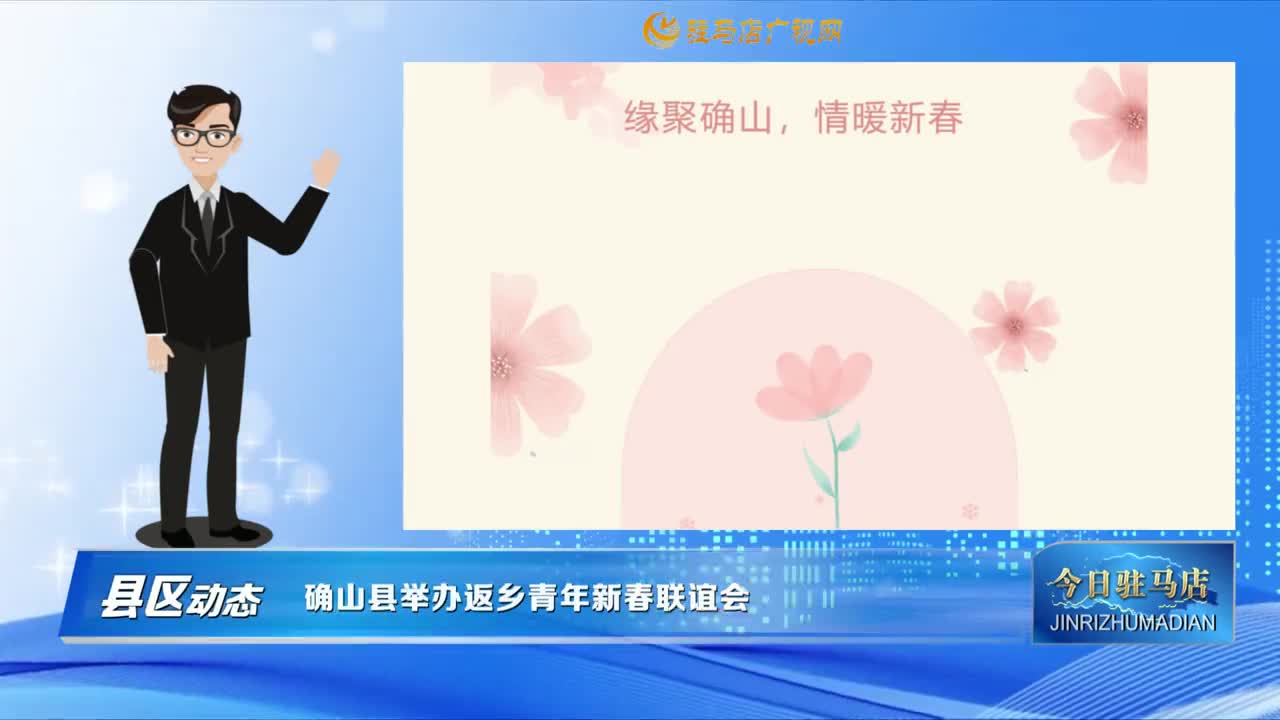 驻马店广视网

缘聚确山，情暖新春

县区动态　确山县举办返乡青年新春联谊会

今日驻马店
JINRIZHUMADIAN